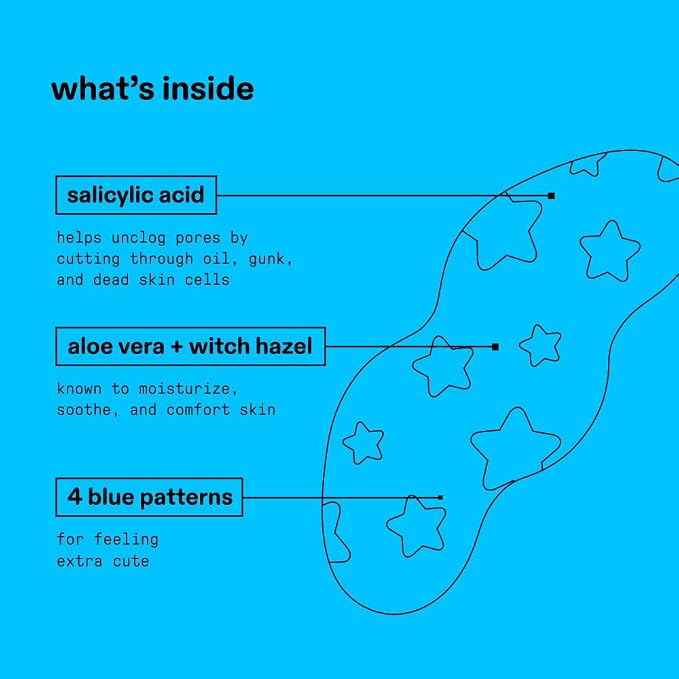 what's inside

salicylic acid

helps unclog pores by cutting through oil, gunk, and dead skin cells

aloe vera + witch hazel

known to moisturize, soothe, and comfort skin

4 blue patterns

for feeling extra cute